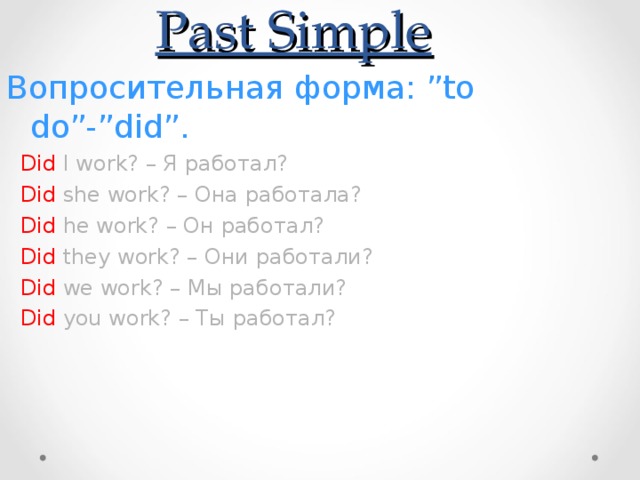 Past Simple

Вопросительная форма: ”to do”-”did”.

Did I work? – Я работал?
Did she work? – Она работала?
Did he work? – Он работал?
Did they work? – Они работали?
Did we work? – Мы работали?
Did you work? – Ты работал?